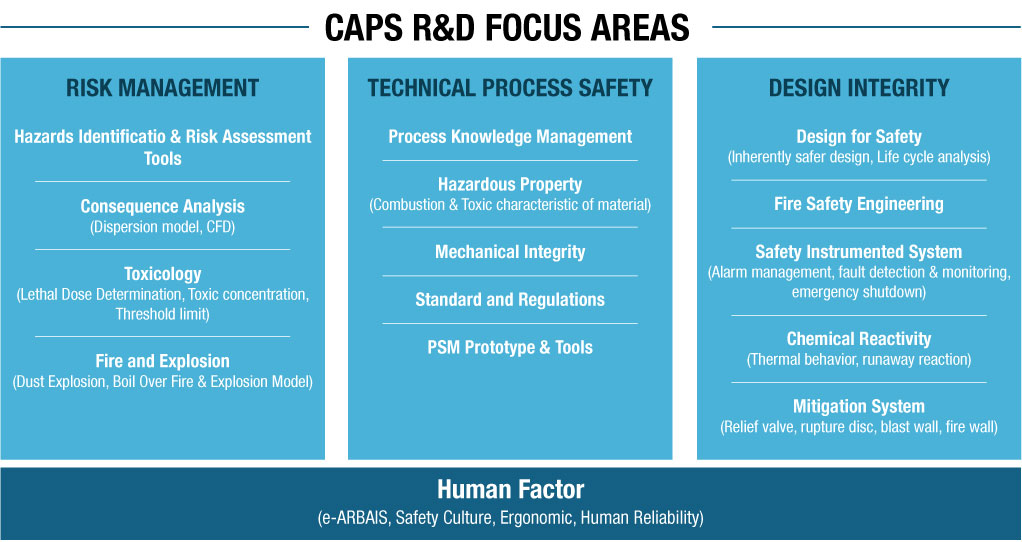 CAPS R&D FOCUS AREAS

RISK MANAGEMENT

Hazards Identificatio & Risk Assessment Tools

Consequence Analysis
(Dispersion model, CFD)

Toxicology
(Lethal Dose Determination, Toxic concentration, Threshold limit)

Fire and Explosion
(Dust Explosion, Boil Over Fire & Explosion Model)

TECHNICAL PROCESS SAFETY

Process Knowledge Management

Hazardous Property
(Combustion & Toxic characteristic of material)

Mechanical Integrity

Standard and Regulations

PSM Prototype & Tools

DESIGN INTEGRITY

Design for Safety
(Inherently safer design, Life cycle analysis)

Fire Safety Engineering

Safety Instrumented System
(Alarm management, fault detection & monitoring, emergency shutdown)

Chemical Reactivity
(Thermal behavior, runaway reaction)

Mitigation System
(Relief valve, rupture disc, blast wall, fire wall)

Human Factor
(e-ARBAIS, Safety Culture, Ergonomic, Human Reliability)